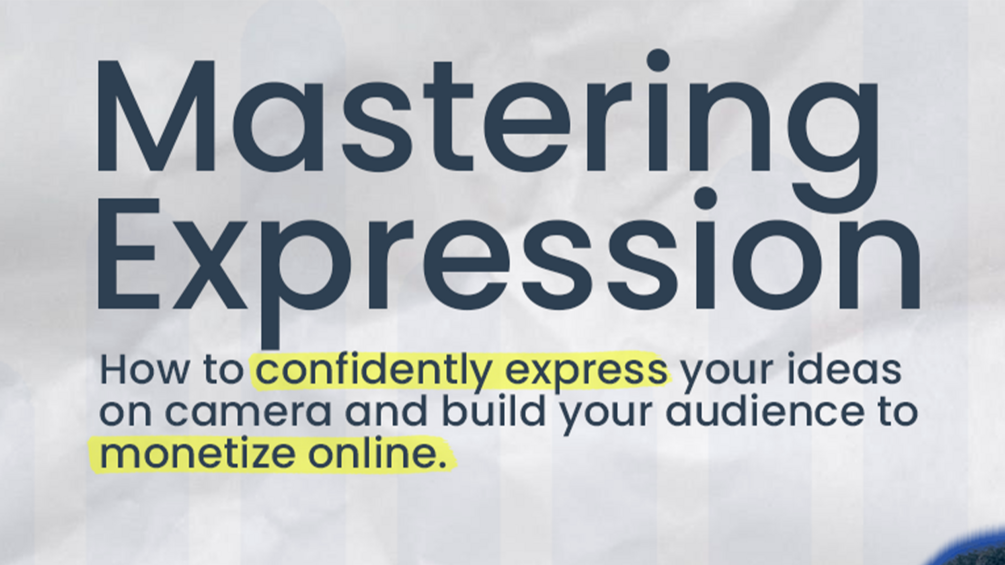 Mastering Expression

How to confidently express your ideas on camera and build your audience to monetize online.